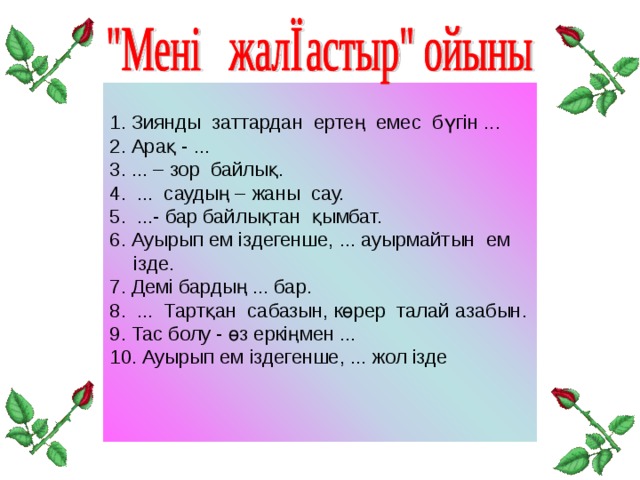 "Мені жалЇастыр" ойыны

1. Зиянды заттардан ертең емес бүгін ...
2. Арақ - ...
3. ... – зор байлық.
4. ... саудың – жаны сау.
5. ...- бар байлықтан қымбат.
6. Ауырып ем іздегенше, ... ауырмайтын ем ізде.
7. Демі бардың ... бар.
8. ... Тартқан сабазын, көрер талай азабын.
9. Тас болу - өз еркіңмен ...
10. Ауырып ем іздегенше, ... жол ізде